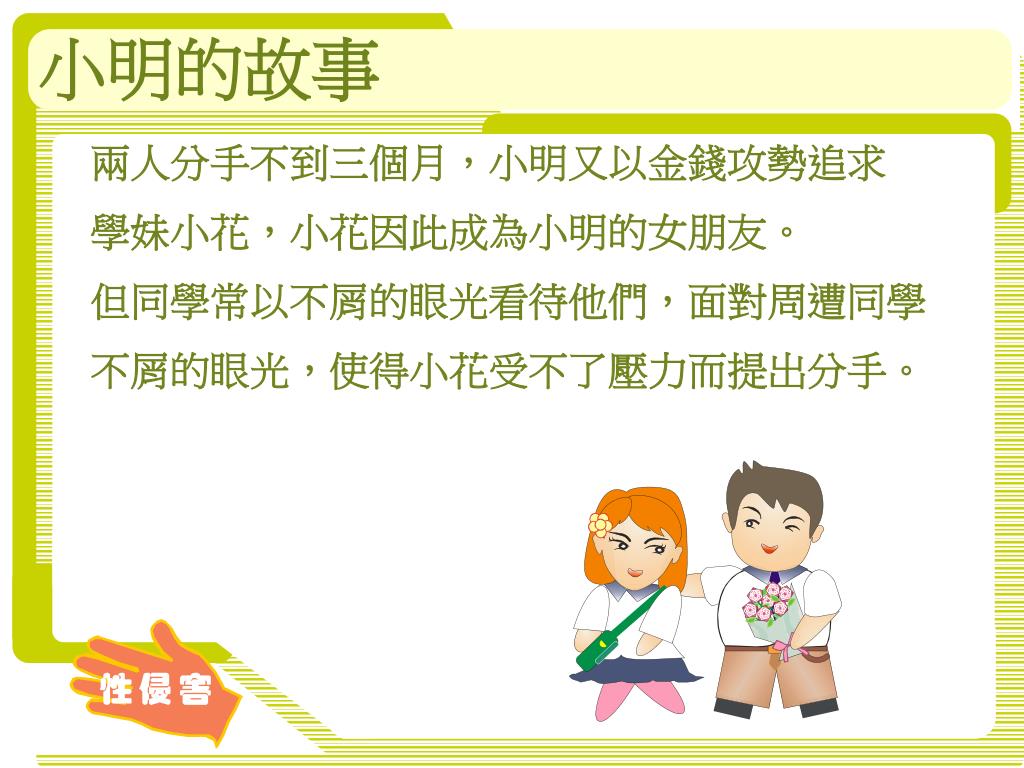 小明的故事

兩人分手不到三個月，小明又以金錢攻勢追求學妹小花，小花因此成為小明的女朋友。
但同學常以不屑的眼光看待他們，面對周遭同學不屑的眼光，使得小花受不了壓力而提出分手。

性侵害